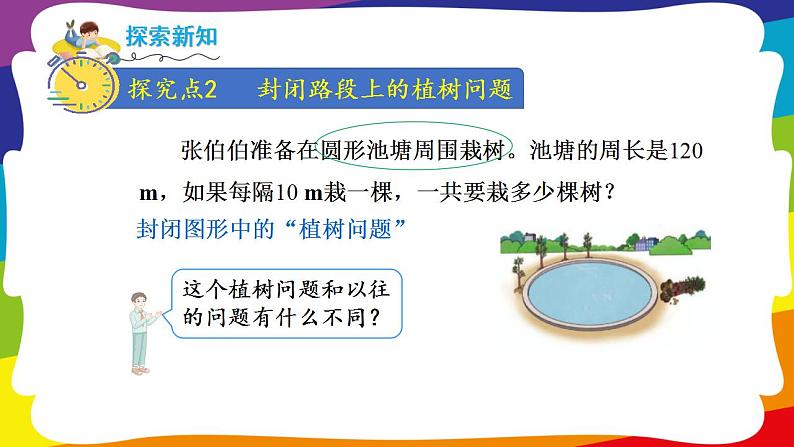 探索新知

探究点2　封闭路段上的植树问题

张伯伯准备在圆形池塘周围栽树。池塘的周长是120 m，如果每隔10 m栽一棵，一共要栽多少棵树？

封闭图形中的“植树问题”

这个植树问题和以往的问题有什么不同？